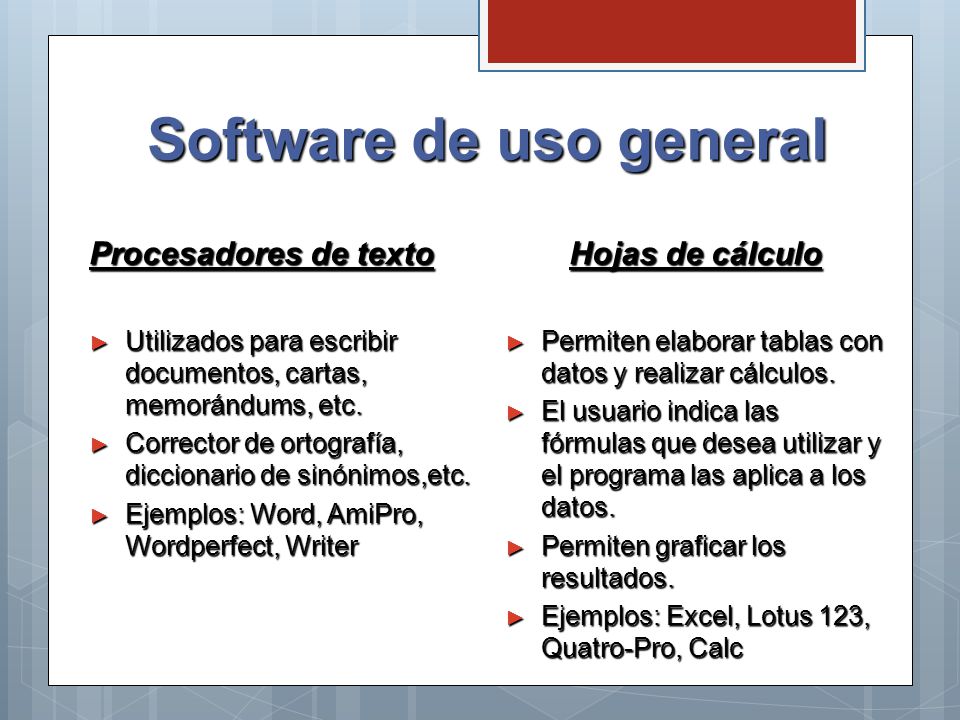 Software de uso general

Procesadores de texto

► Utilizados para escribir documentos, cartas, memorándums, etc.

► Corrector de ortografía, diccionario de sinónimos,etc.

► Ejemplos: Word, AmiPro, Wordperfect, Writer

Hojas de cálculo

► Permiten elaborar tablas con datos y realizar cálculos.

► El usuario indica las fórmulas que desea utilizar y el programa las aplica a los datos.

► Permiten graficar los resultados.

► Ejemplos: Excel, Lotus 123, Quatro-Pro, Calc